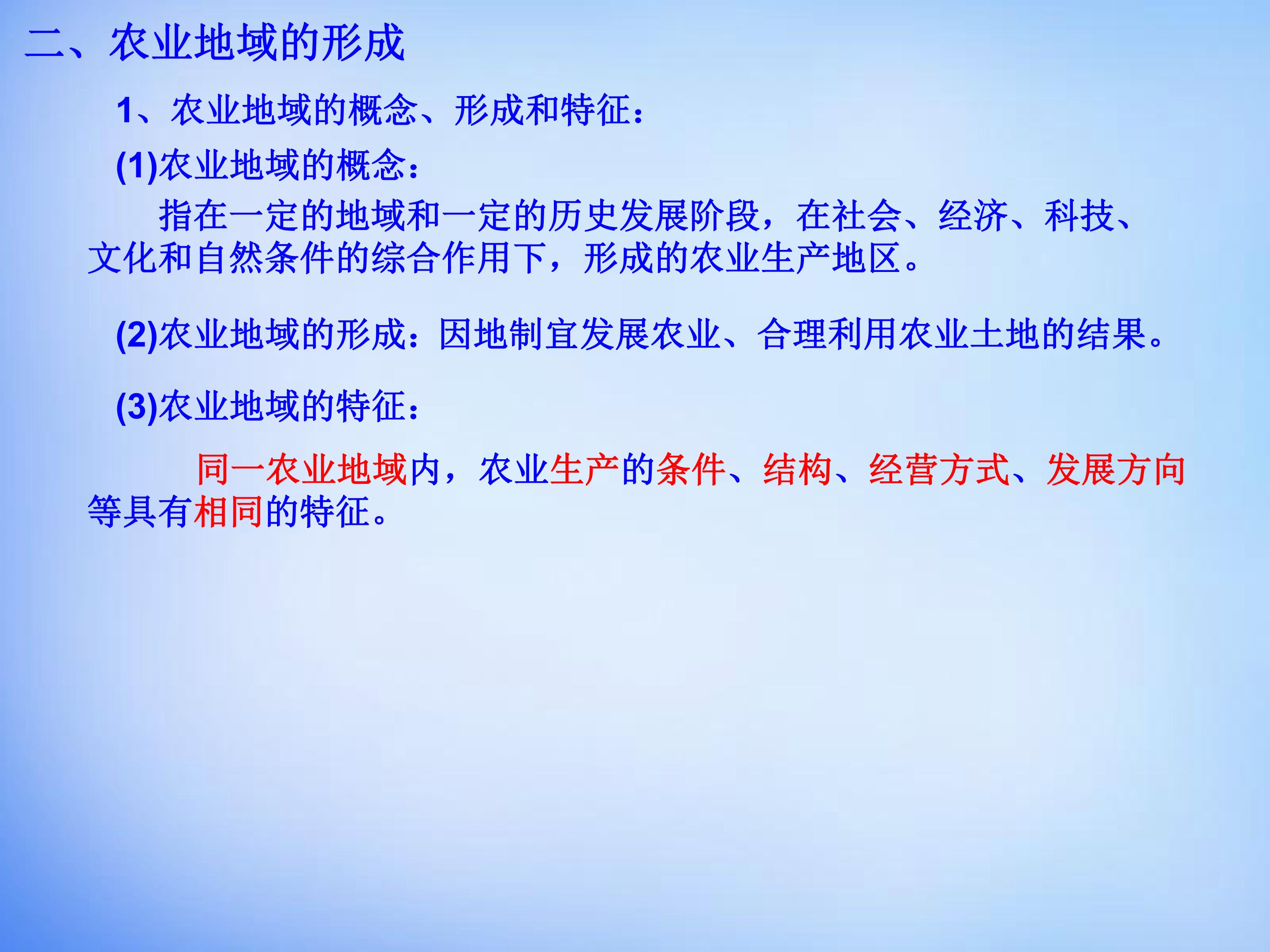 二、农业地域的形成

1、农业地域的概念、形成和特征：

(1)农业地域的概念：

指在一定的地域和一定的历史发展阶段，在社会、经济、科技、文化和自然条件的综合作用下，形成的农业生产地区。

(2)农业地域的形成：因地制宜发展农业、合理利用农业土地的结果。

(3)农业地域的特征：

同一农业地域内，农业生产的条件、结构、经营方式、发展方向等具有相同的特征。